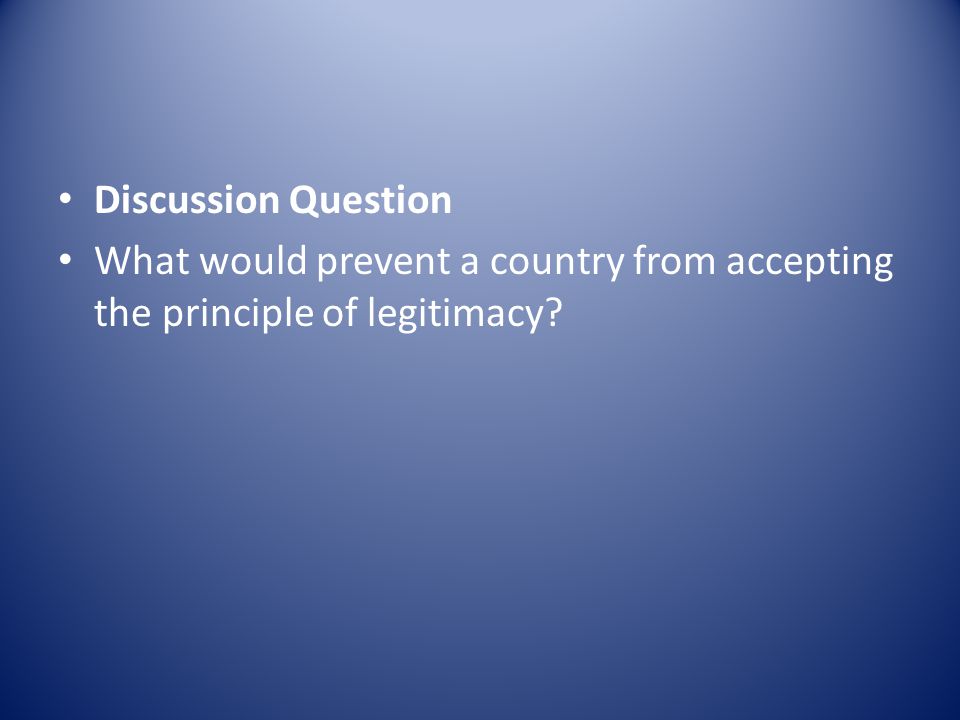 • Discussion Question
• What would prevent a country from accepting the principle of legitimacy?